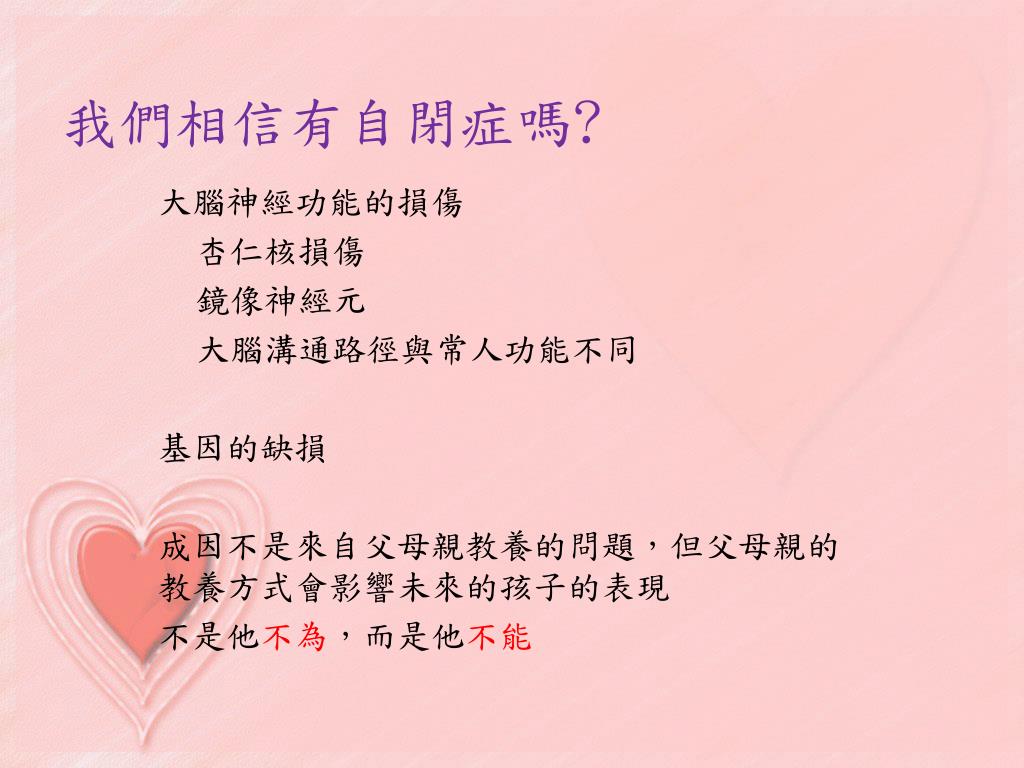 我們相信有自閉症嗎?

大腦神經功能的損傷

杏仁核損傷

鏡像神經元

大腦溝通路徑與常人功能不同

基因的缺損

成因不是來自父母親教養的問題，但父母親的教養方式會影響未來的孩子的表現

不是他不為，而是他不能